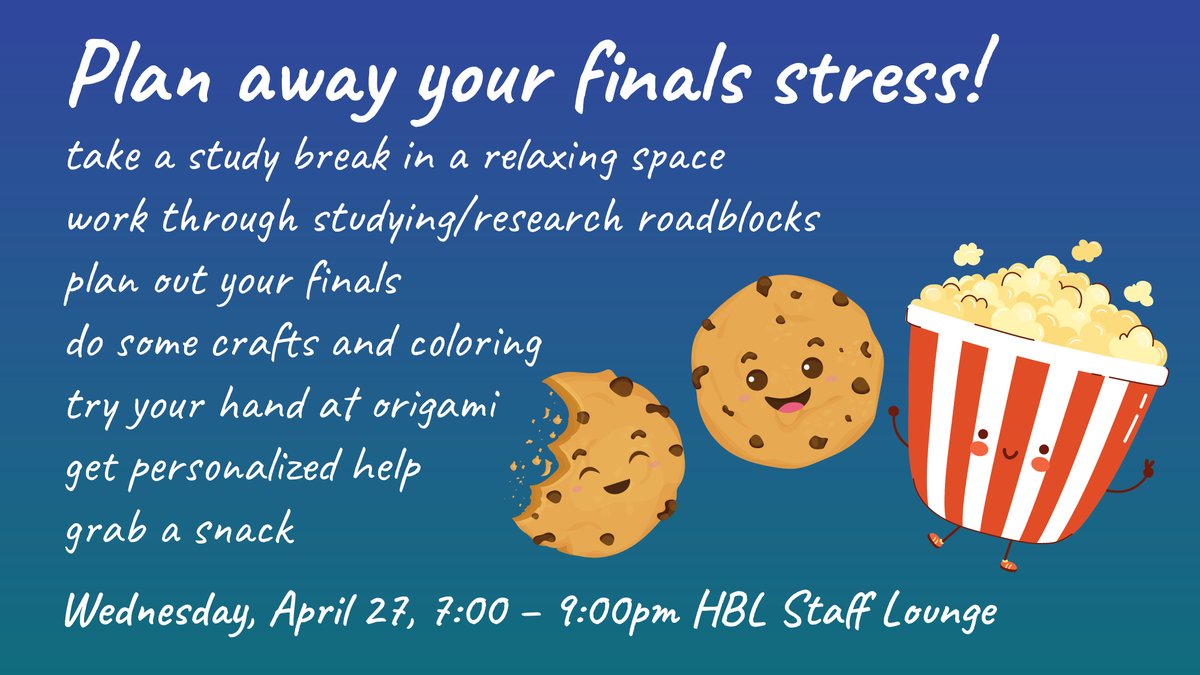 Plan away your finals stress!

take a study break in a relaxing space
work through studying/research roadblocks
plan out your finals
do some crafts and coloring
try your hand at origami
get personalized help
grab a snack

Wednesday, April 27, 7:00 – 9:00pm HBL Staff Lounge